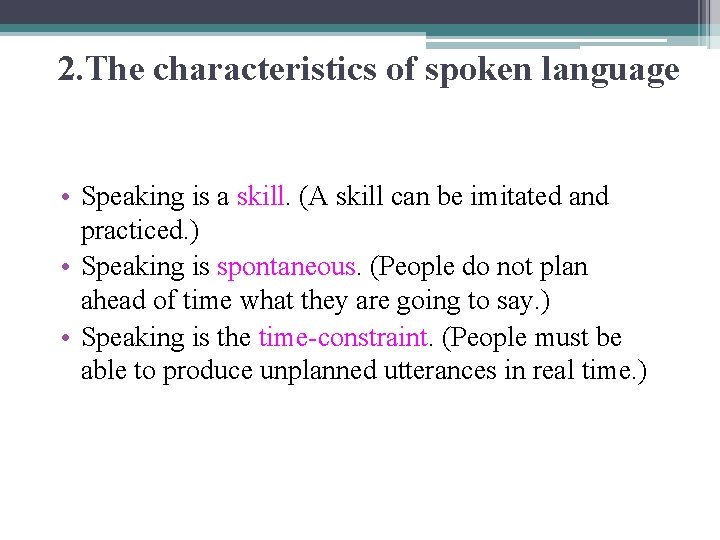 2.The characteristics of spoken language

• Speaking is a skill. (A skill can be imitated and practiced.)
• Speaking is spontaneous. (People do not plan ahead of time what they are going to say.)
• Speaking is the time-constraint. (People must be able to produce unplanned utterances in real time.)